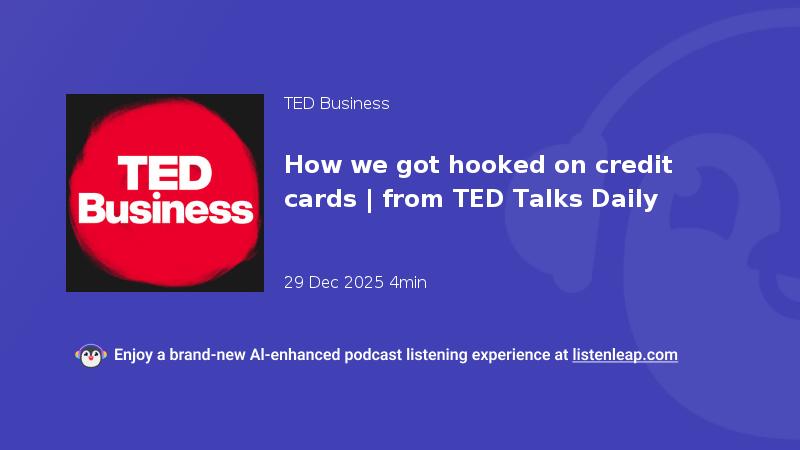 TED Business

TED Business

How we got hooked on credit cards | from TED Talks Daily

29 Dec 2025 4min

Enjoy a brand-new AI-enhanced podcast listening experience at listenleap.com